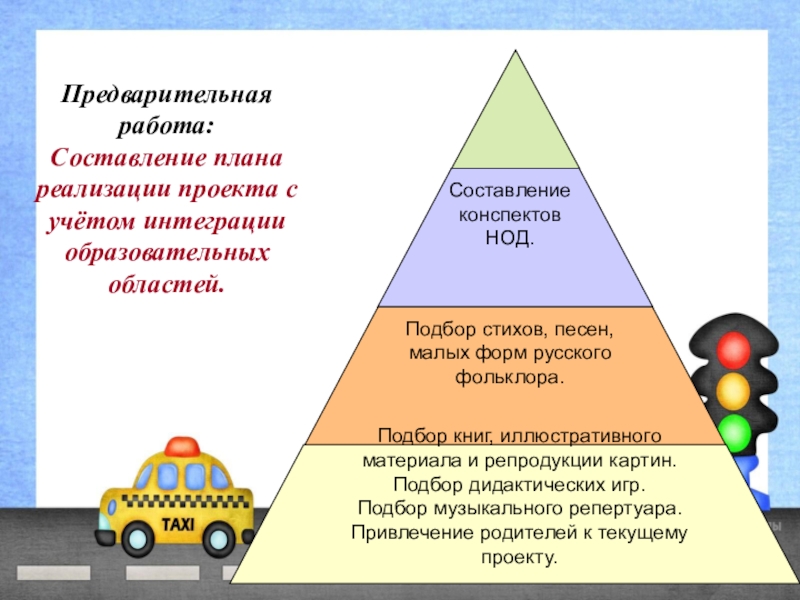 Предварительная работа:
Составление плана реализации проекта с учётом интеграции образовательных областей.

Составление конспектов НОД.

Подбор стихов, песен, малых форм русского фольклора.

Подбор книг, иллюстративного материала и репродукции картин.
Подбор дидактических игр.
Подбор музыкального репертуара.
Привлечение родителей к текущему проекту.

TAXI